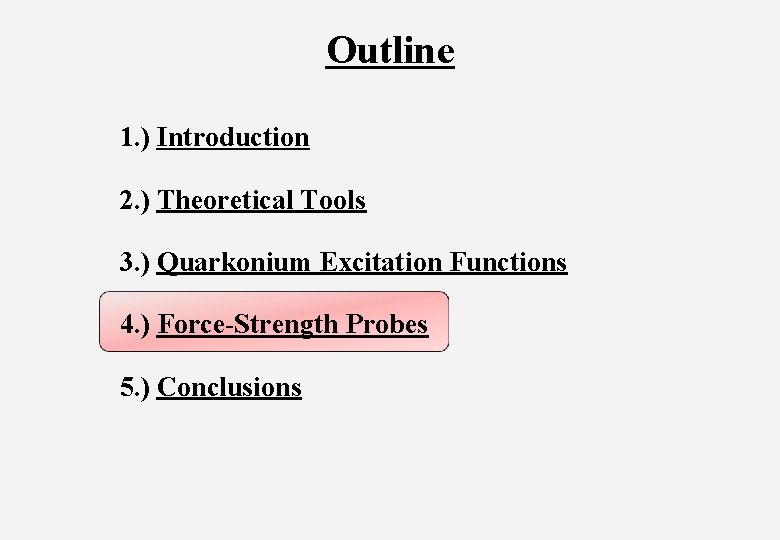 Outline

1.) Introduction

2.) Theoretical Tools

3.) Quarkonium Excitation Functions

4.) Force-Strength Probes

5.) Conclusions